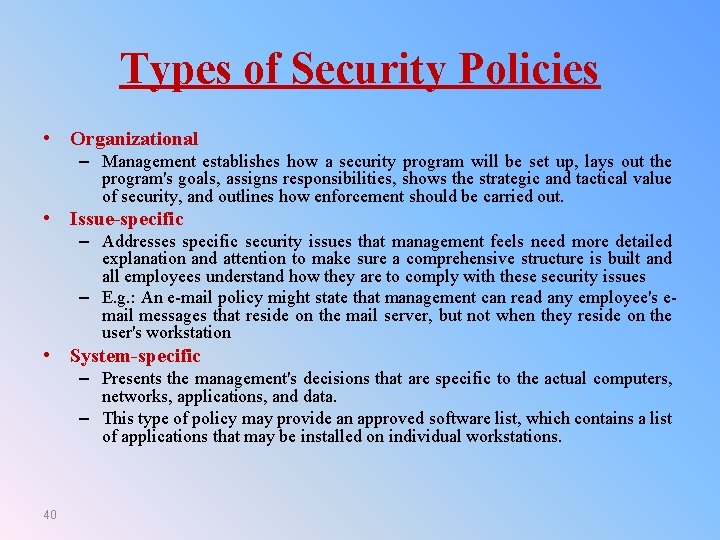 Types of Security Policies

• Organizational
– Management establishes how a security program will be set up, lays out the program's goals, assigns responsibilities, shows the strategic and tactical value of security, and outlines how enforcement should be carried out.

• Issue-specific
– Addresses specific security issues that management feels need more detailed explanation and attention to make sure a comprehensive structure is built and all employees understand how they are to comply with these security issues
– E.g.: An e-mail policy might state that management can read any employee's e-mail messages that reside on the mail server, but not when they reside on the user's workstation

• System-specific
– Presents the management's decisions that are specific to the actual computers, networks, applications, and data.
– This type of policy may provide an approved software list, which contains a list of applications that may be installed on individual workstations.

40